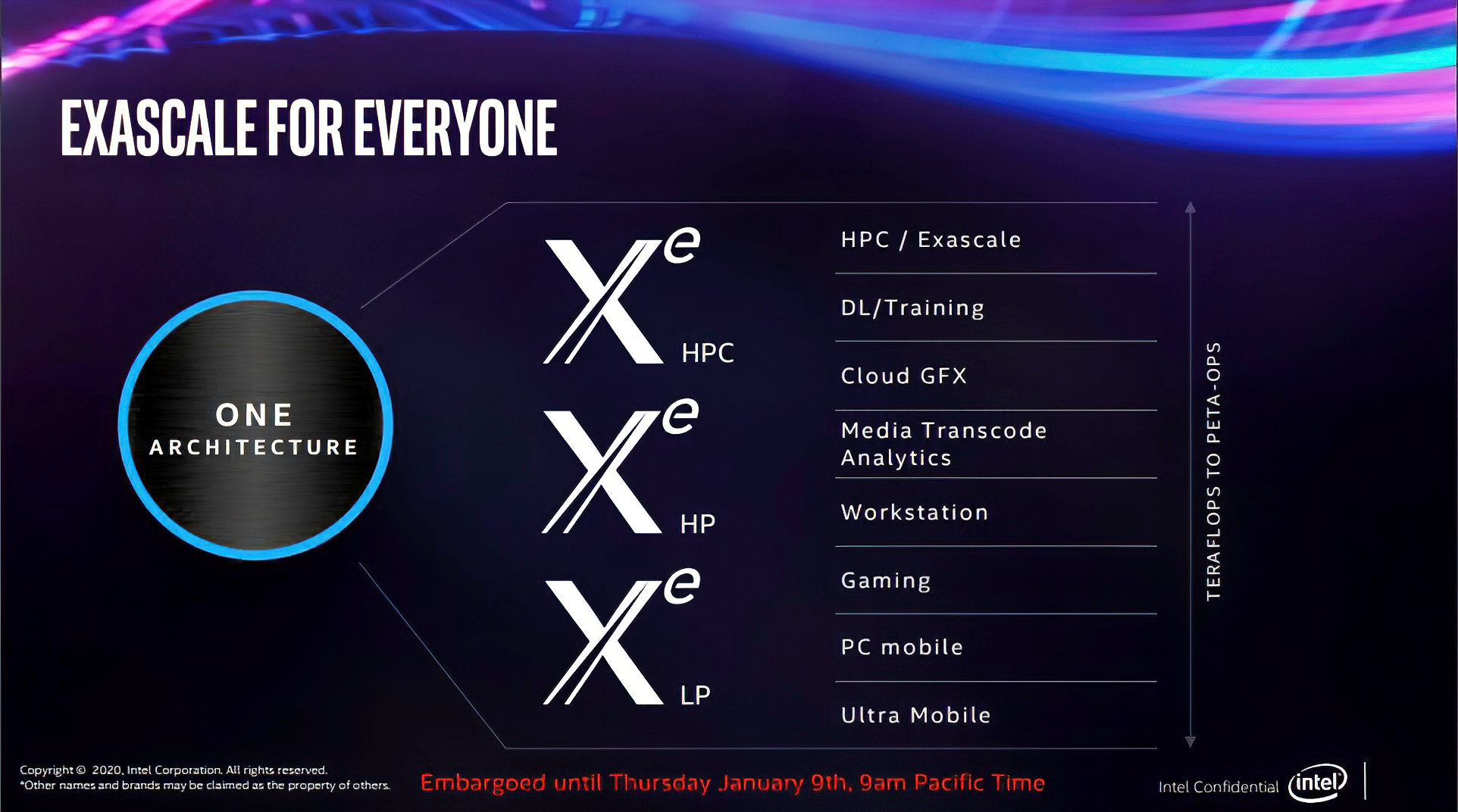 EXASCALE FOR EVERYONE

ONE ARCHITECTURE

$X^e$ HPC

$X^e$ HP

$X^e$ LP

HPC / Exascale

DL/Training

Cloud GFX

Media Transcode Analytics

Workstation

Gaming

PC mobile

Ultra Mobile

TERAFLOPS TO PETA-OPS

Copyright © 2020, Intel Corporation. All rights reserved.
*Other names and brands may be claimed as the property of others.

Embargoed until Thursday January 9th, 9am Pacific Time

Intel Confidential intel